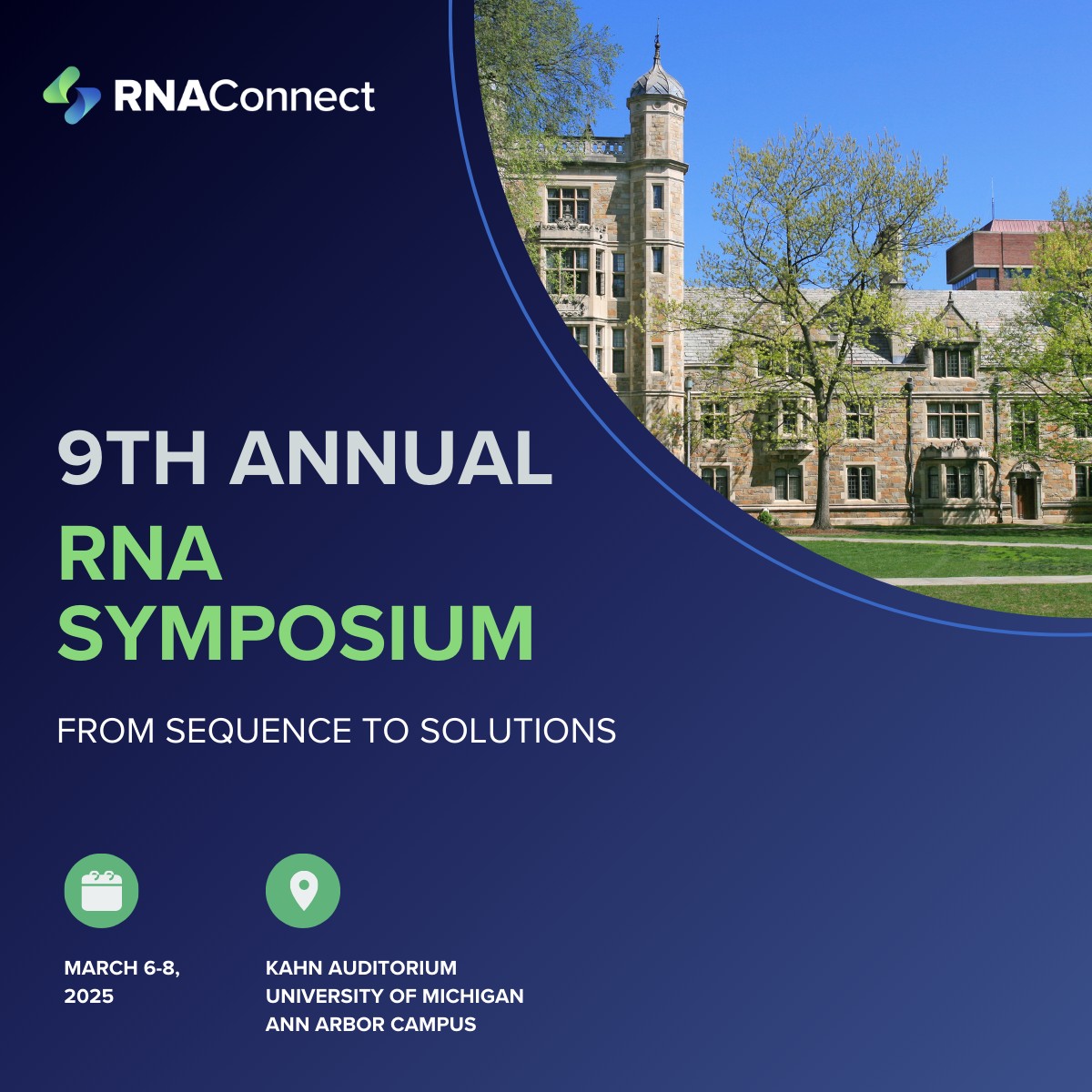 RNAConnect

9TH ANNUAL
RNA
SYMPOSIUM

FROM SEQUENCE TO SOLUTIONS

MARCH 6-8, 2025

KAHN AUDITORIUM
UNIVERSITY OF MICHIGAN
ANN ARBOR CAMPUS